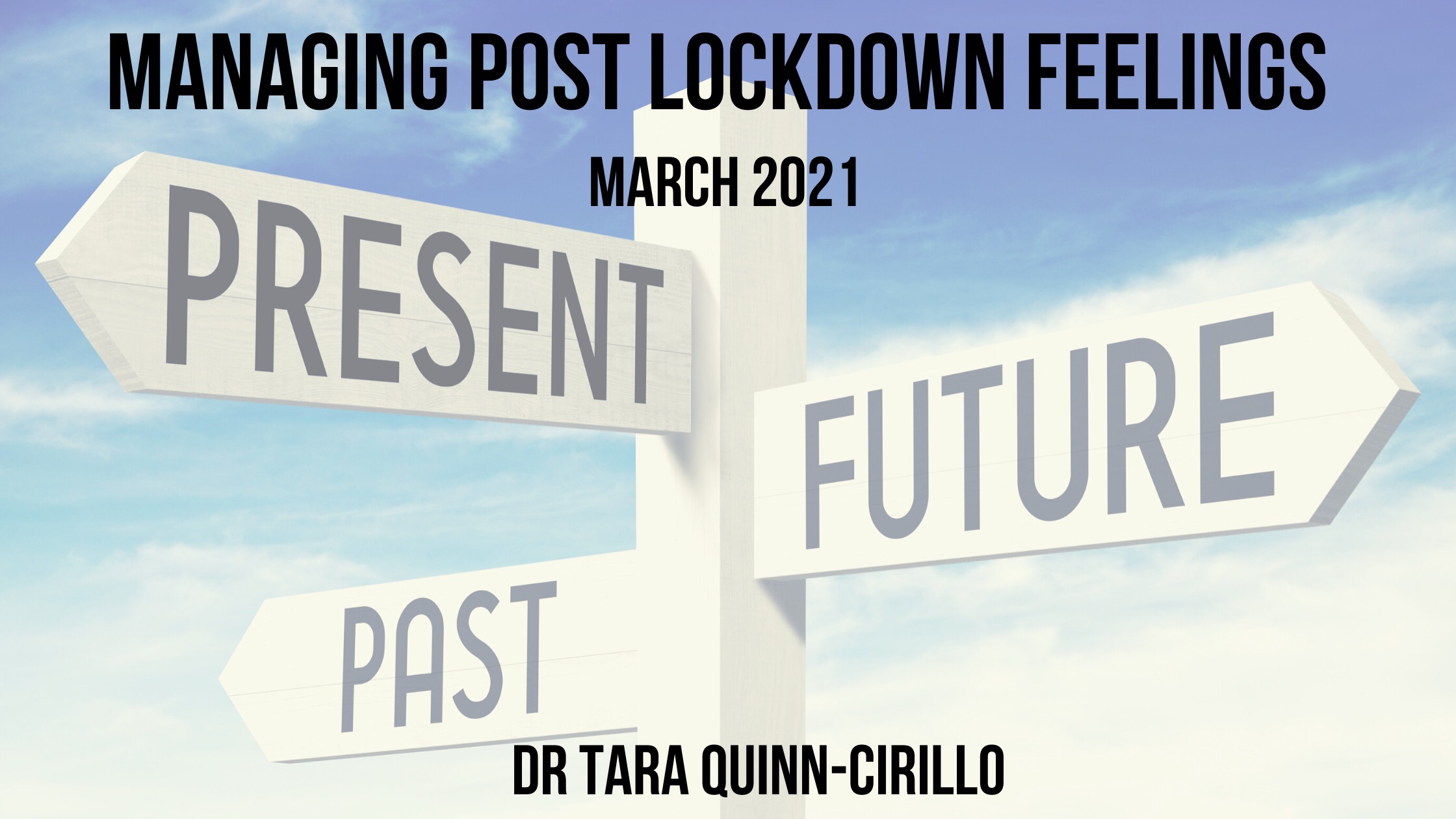 MANAGING POST LOCKDOWN FEELINGS

MARCH 2021

PRESENT

FUTURE

PAST

DR TARA QUINN-CIRILLO